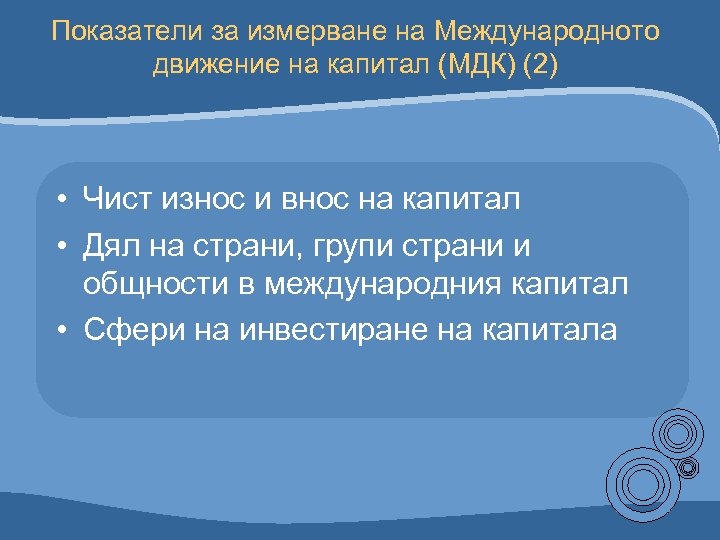 Показатели за измерване на Международното движение на капитал (МДК) (2)

• Чист износ и внос на капитал
• Дял на страни, групи страни и общности в международния капитал
• Сфери на инвестиране на капитала